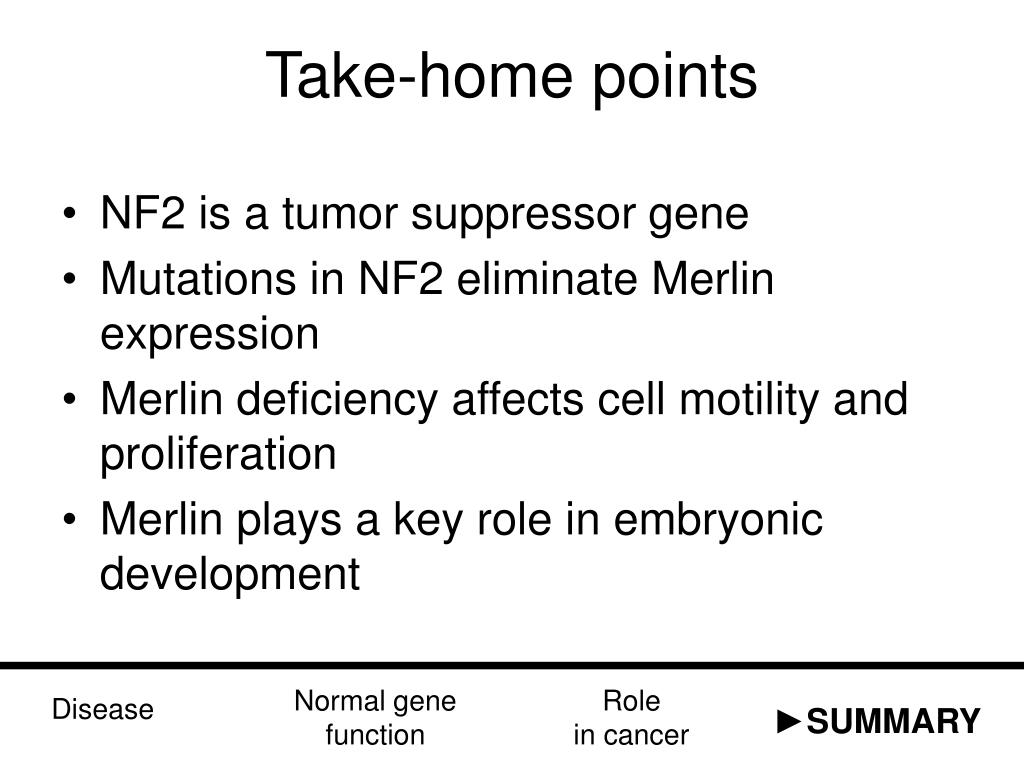 Take-home points

• NF2 is a tumor suppressor gene
• Mutations in NF2 eliminate Merlin expression
• Merlin deficiency affects cell motility and proliferation
• Merlin plays a key role in embryonic development

Disease

Normal gene function

Role in cancer

►SUMMARY